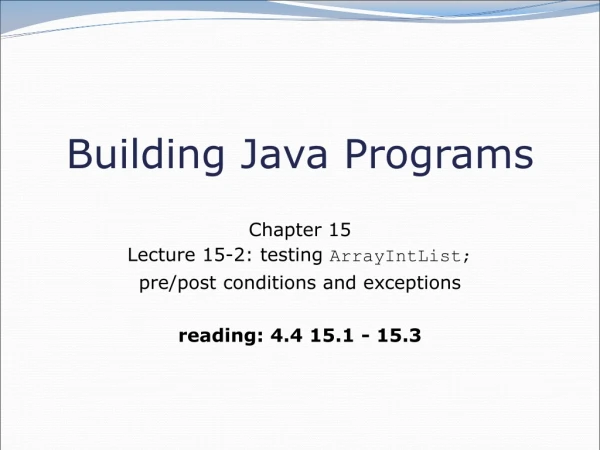 Building Java Programs

Chapter 15
Lecture 15-2: testing ArrayIntList;
pre/post conditions and exceptions

reading: 4.4 15.1 - 15.3